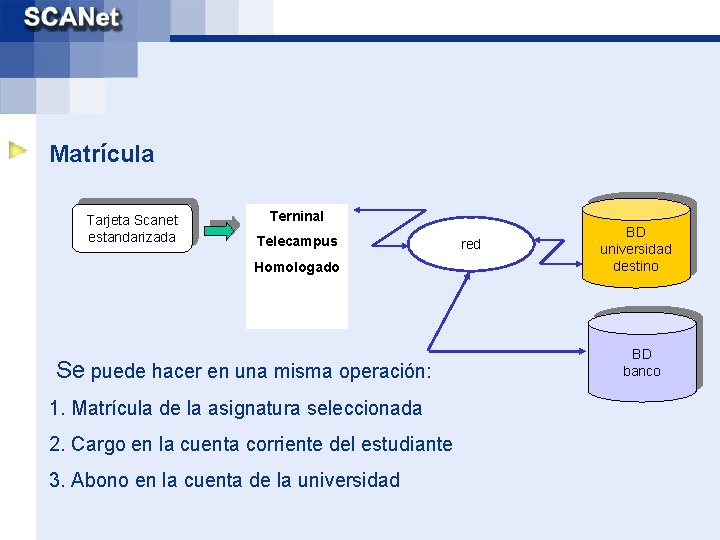 SCANet

Matrícula

Tarjeta Scanet estandarizada

Terninal

Telecampus

Homologado

red

BD universidad destino

BD banco

Se puede hacer en una misma operación:

1. Matrícula de la asignatura seleccionada

2. Cargo en la cuenta corriente del estudiante

3. Abono en la cuenta de la universidad